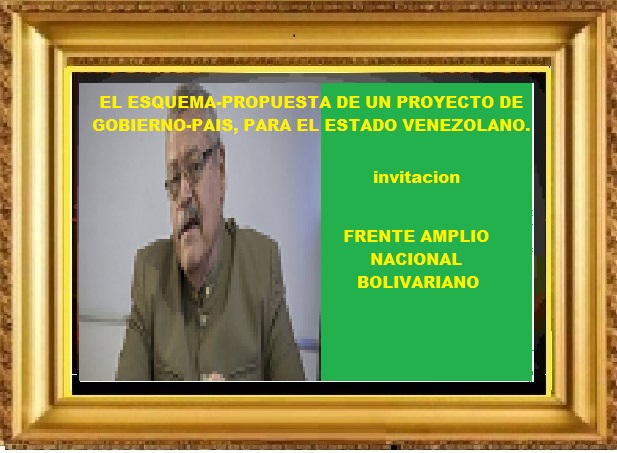 EL ESQUEMA-PROPUESTA DE UN PROYECTO DE GOBIERNO-PAIS, PARA EL ESTADO VENEZOLANO.

invitacion

FRENTE AMPLIO NACIONAL BOLIVARIANO